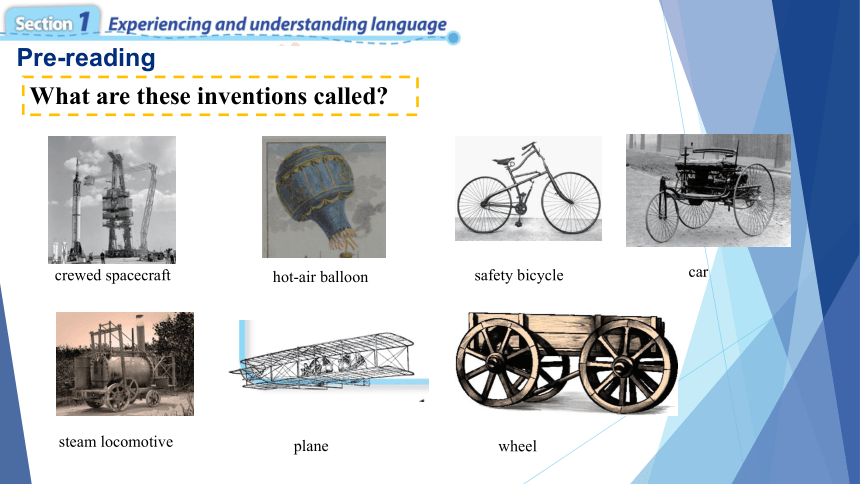 Section 1 Experiencing and understanding language

Pre-reading

What are these inventions called?

crewed spacecraft

hot-air balloon

safety bicycle

car

steam locomotive

plane

wheel